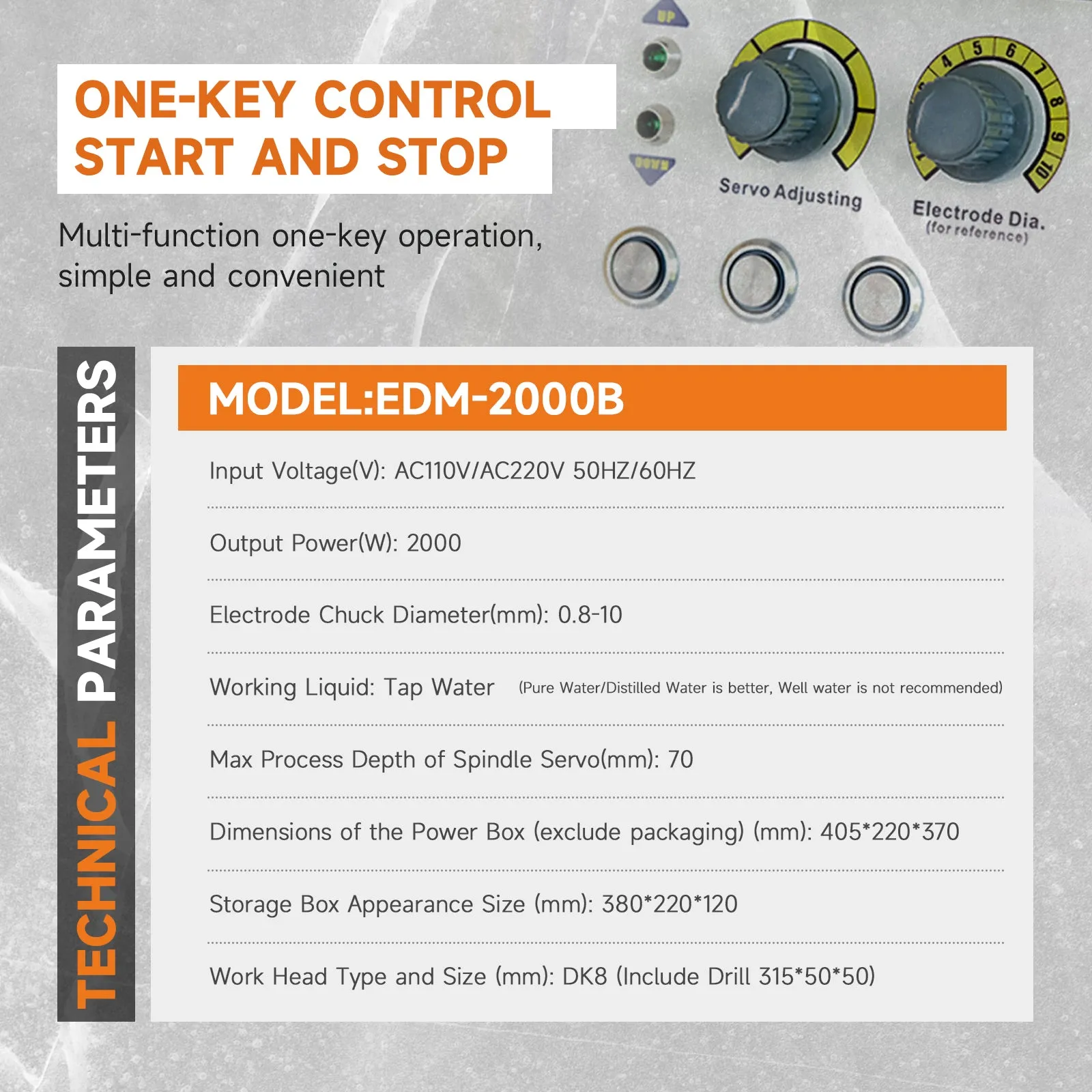 ONE-KEY CONTROL
START AND STOP

Multi-function one-key operation, simple and convenient

UP

DOWN

Servo Adjusting

4 5 6 7 8 9 10

Electrode Dia.
(for reference)

TECHNICAL PARAMETERS

MODEL:EDM-2000B

Input Voltage(V): AC110V/AC220V 50HZ/60HZ

Output Power(W): 2000

Electrode Chuck Diameter(mm): 0.8-10

Working Liquid: Tap Water (Pure Water/Distilled Water is better, Well water is not recommended)

Max Process Depth of Spindle Servo(mm): 70

Dimensions of the Power Box (exclude packaging) (mm): 405*220*370

Storage Box Appearance Size (mm): 380*220*120

Work Head Type and Size (mm): DK8 (Include Drill 315*50*50)